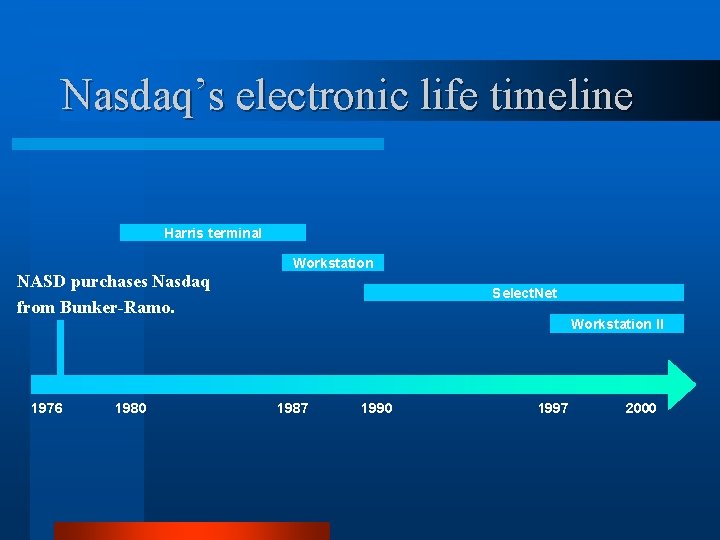 Nasdaq's electronic life timeline

Harris terminal

Workstation

NASD purchases Nasdaq from Bunker-Ramo.

SelectNet

Workstation II

1976 1980 1987 1990 1997 2000